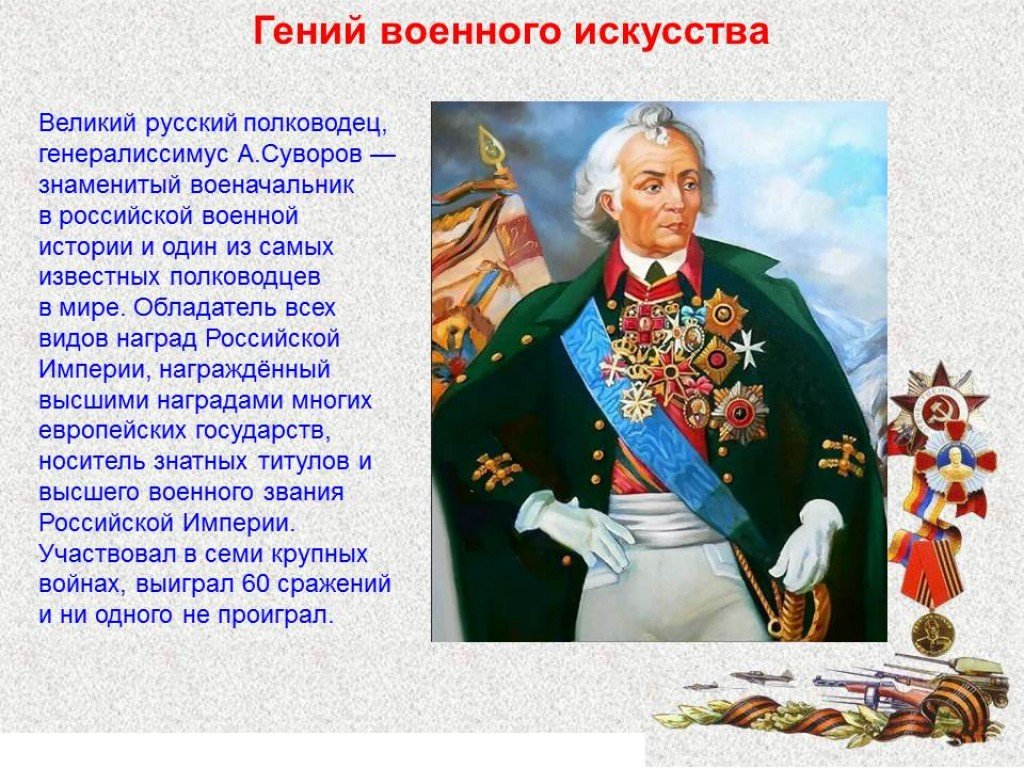 Гений военного искусства

Великий русский полководец, генералиссимус А.Суворов — знаменитый военачальник в российской военной истории и один из самых известных полководцев в мире. Обладатель всех видов наград Российской Империи, награждённый высшими наградами многих европейских государств, носитель знатных титулов и высшего военного звания Российской Империи. Участвовал в семи крупных войнах, выиграл 60 сражений и ни одного не проиграл.